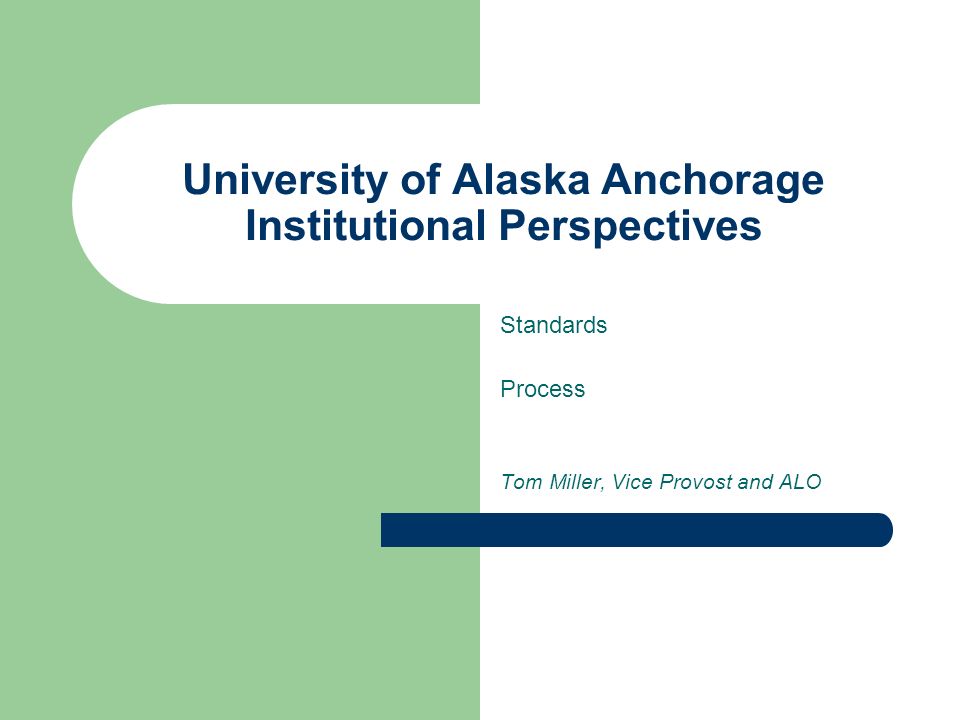 University of Alaska Anchorage Institutional Perspectives

Standards

Process

Tom Miller, Vice Provost and ALO